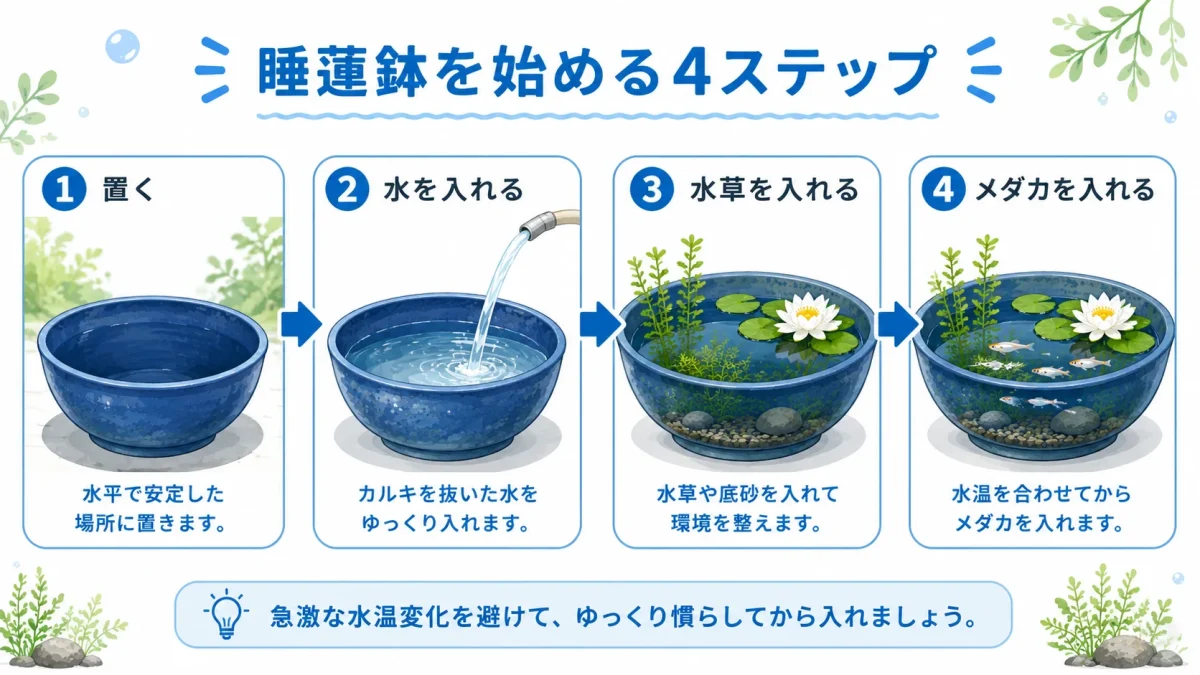 睡蓮鉢を始める4ステップ

1 置く

水平で安定した場所に置きます。

2 水を入れる

カルキを抜いた水をゆっくり入れます。

3 水草を入れる

水草や底砂を入れて環境を整えます。

4 メダカを入れる

水温を合わせてからメダカを入れます。

急激な水温変化を避けて、ゆっくり慣らしてから入れましょう。